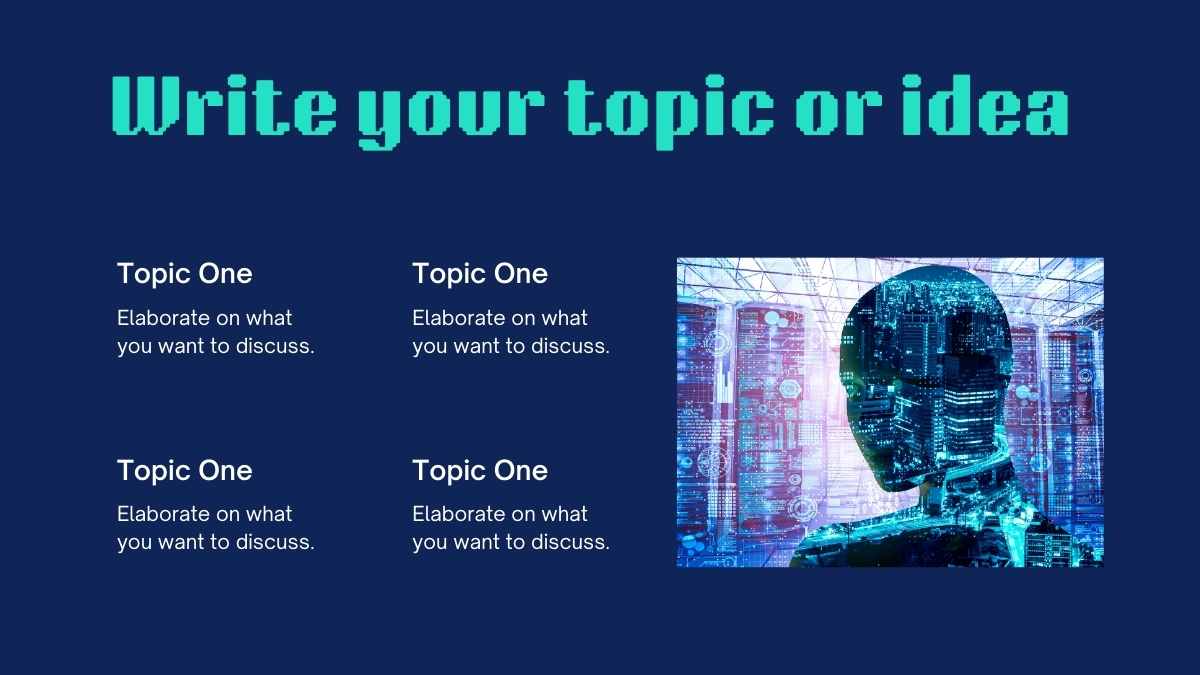 Write your topic or idea

Topic One

Elaborate on what you want to discuss.

Topic One

Elaborate on what you want to discuss.

Topic One

Elaborate on what you want to discuss.

Topic One

Elaborate on what you want to discuss.